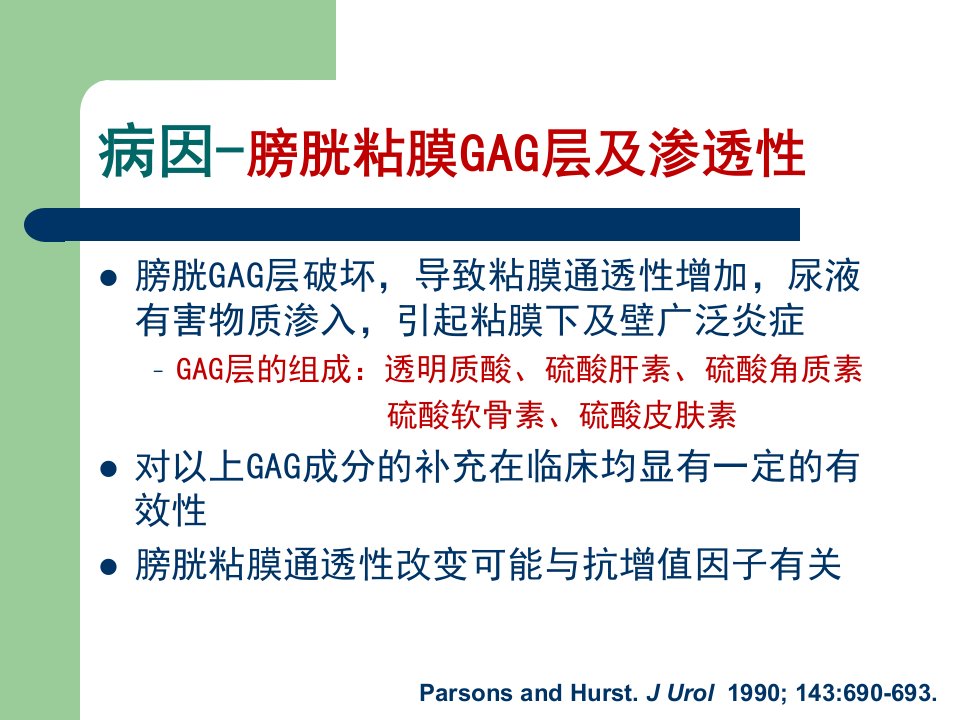 病因-膀胱粘膜GAG层及渗透性

• 膀胱GAG层破坏，导致粘膜通透性增加，尿液有害物质渗入，引起粘膜下及壁广泛炎症

- GAG层的组成：透明质酸、硫酸肝素、硫酸角质素 硫酸软骨素、硫酸皮肤素

• 对以上GAG成分的补充在临床均显有一定的有效性

• 膀胱粘膜通透性改变可能与抗增值因子有关

Parsons and Hurst. J Urol 1990; 143:690-693.